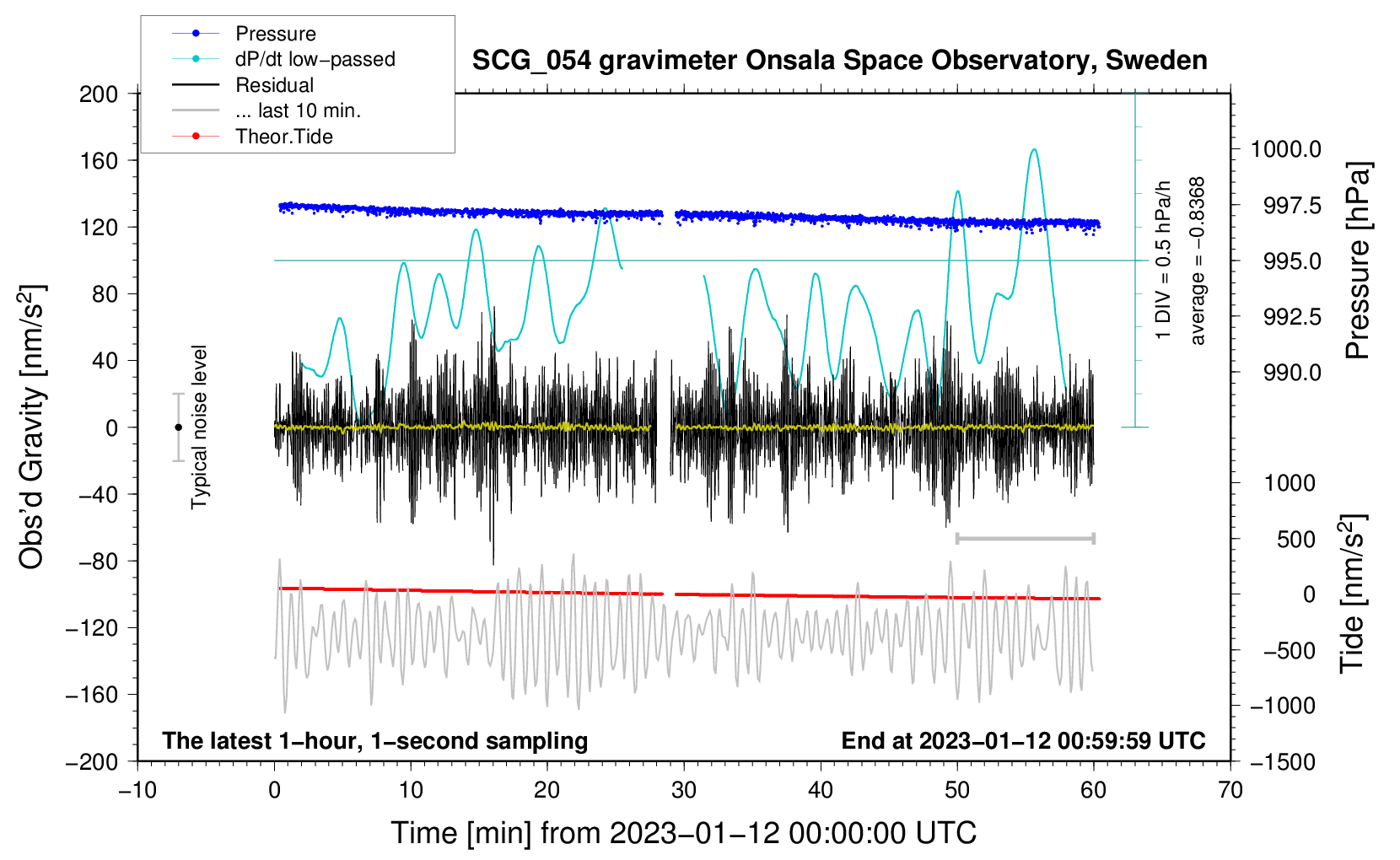 Pressure
dP/dt low−passed
Residual
... last 10 min.
Theor.Tide

SCG_054 gravimeter Onsala Space Observatory, Sweden

200
160
120
80
40
0
−40
−80
−120
−160
−200

Obs'd Gravity [nm/s$^2$]

Typical noise level

1 DIV = 0.5 hPa/h
average = −0.8368

1000.0
997.5
995.0
992.5
990.0

Pressure [hPa]

1000
500
0
−500
−1000
−1500

Tide [nm/s$^2$]

The latest 1−hour, 1−second sampling
End at 2023−01−12 00:59:59 UTC

−10
0
10
20
30
40
50
60
70

Time [min] from 2023−01−12 00:00:00 UTC